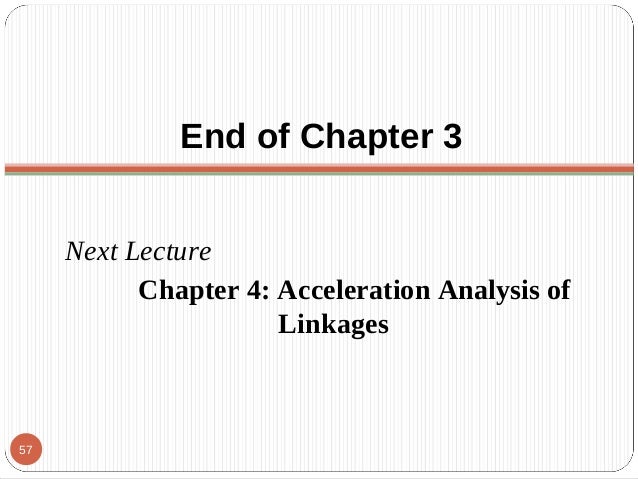 End of Chapter 3

Next Lecture

Chapter 4: Acceleration Analysis of Linkages

57